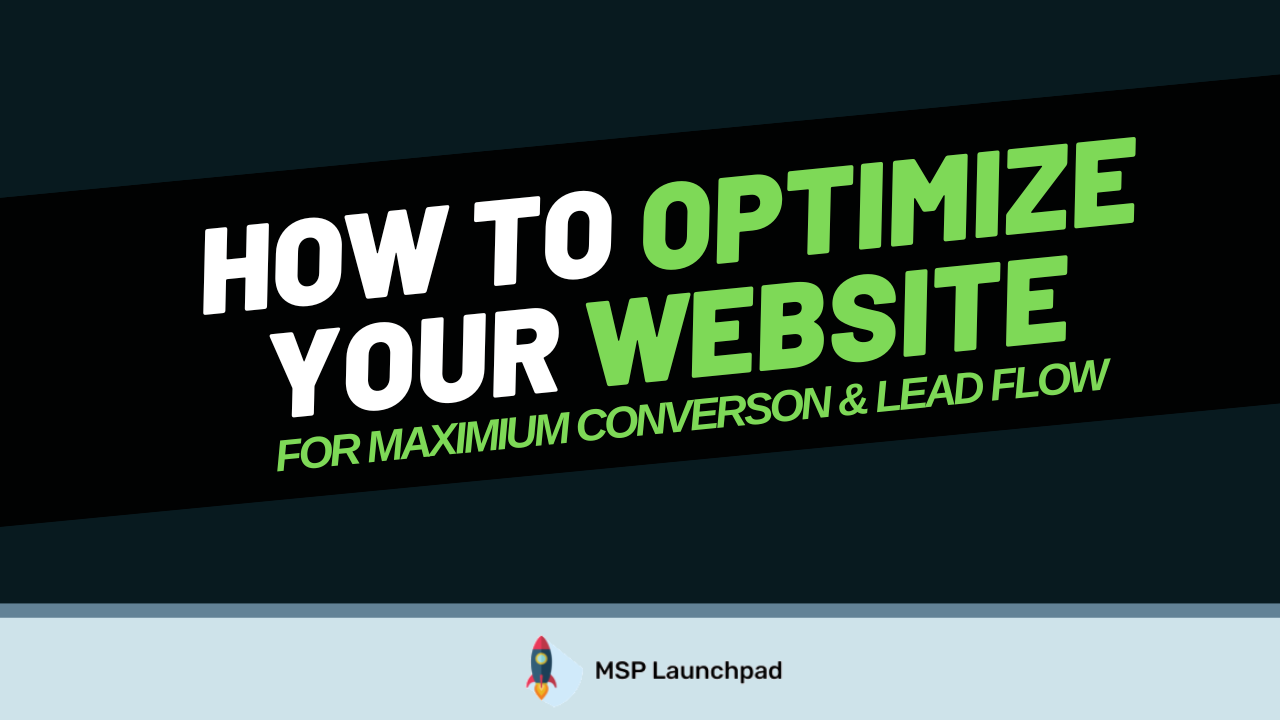 HOW TO OPTIMIZE YOUR WEBSITE
FOR MAXIMIUM CONVERSON & LEAD FLOW

MSP Launchpad